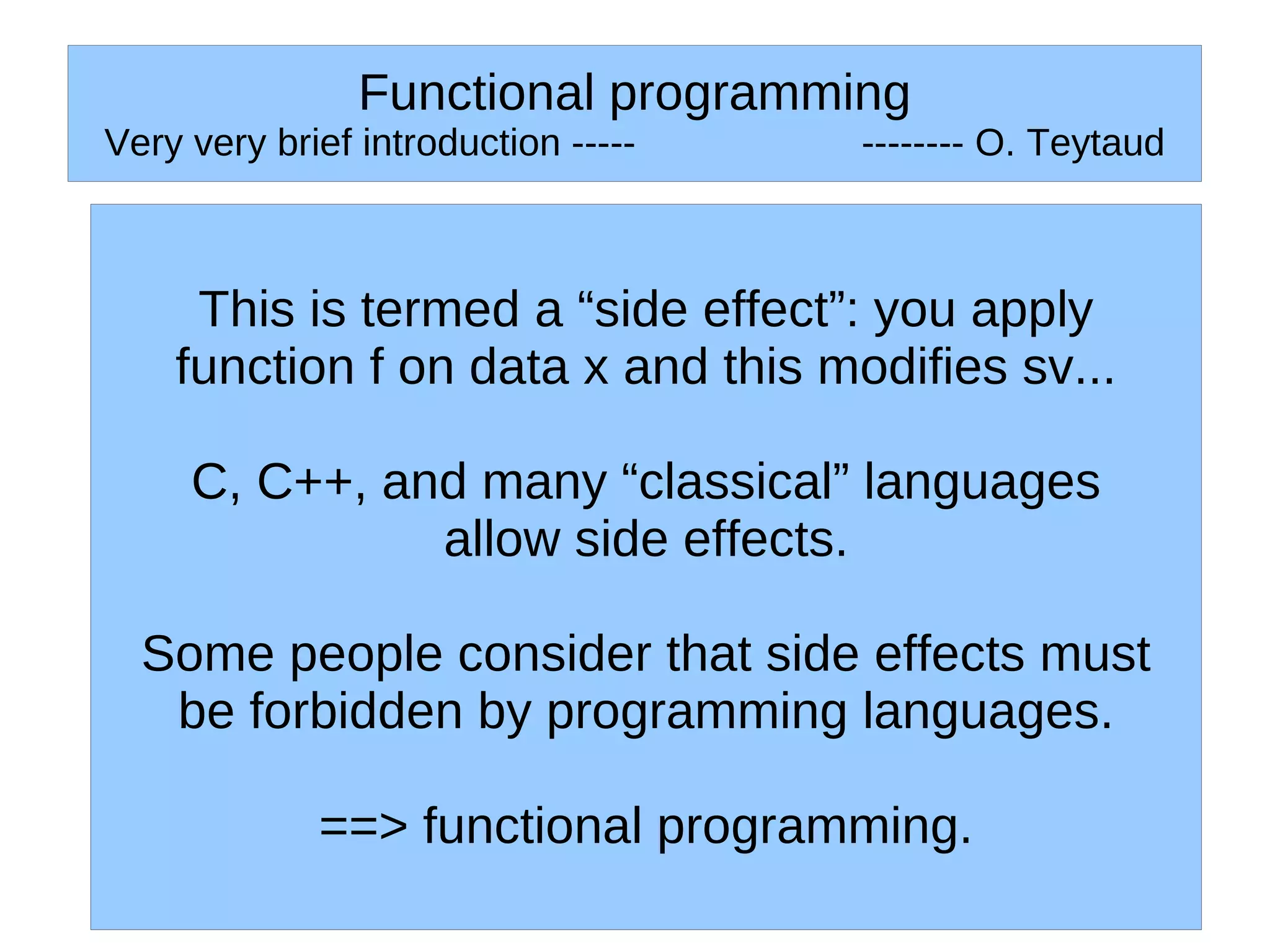 Functional programming
Very very brief introduction ----- -------- O. Teytaud

This is termed a “side effect”: you apply function f on data x and this modifies sv...

C, C++, and many “classical” languages allow side effects.

Some people consider that side effects must be forbidden by programming languages.

==> functional programming.